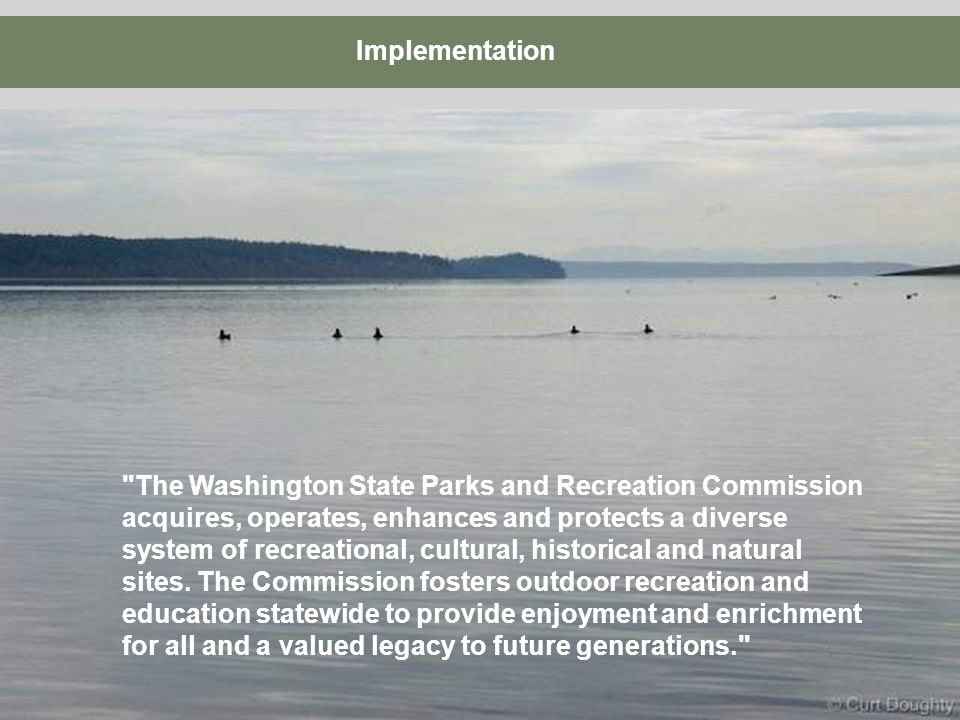 Implementation

"The Washington State Parks and Recreation Commission acquires, operates, enhances and protects a diverse system of recreational, cultural, historical and natural sites. The Commission fosters outdoor recreation and education statewide to provide enjoyment and enrichment for all and a valued legacy to future generations."

© Curt Doughty